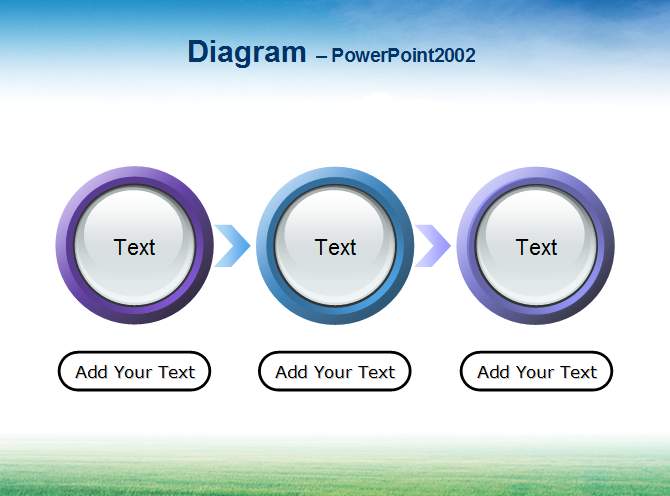 Diagram – PowerPoint2002

Text

Text

Text

Add Your Text

Add Your Text

Add Your Text